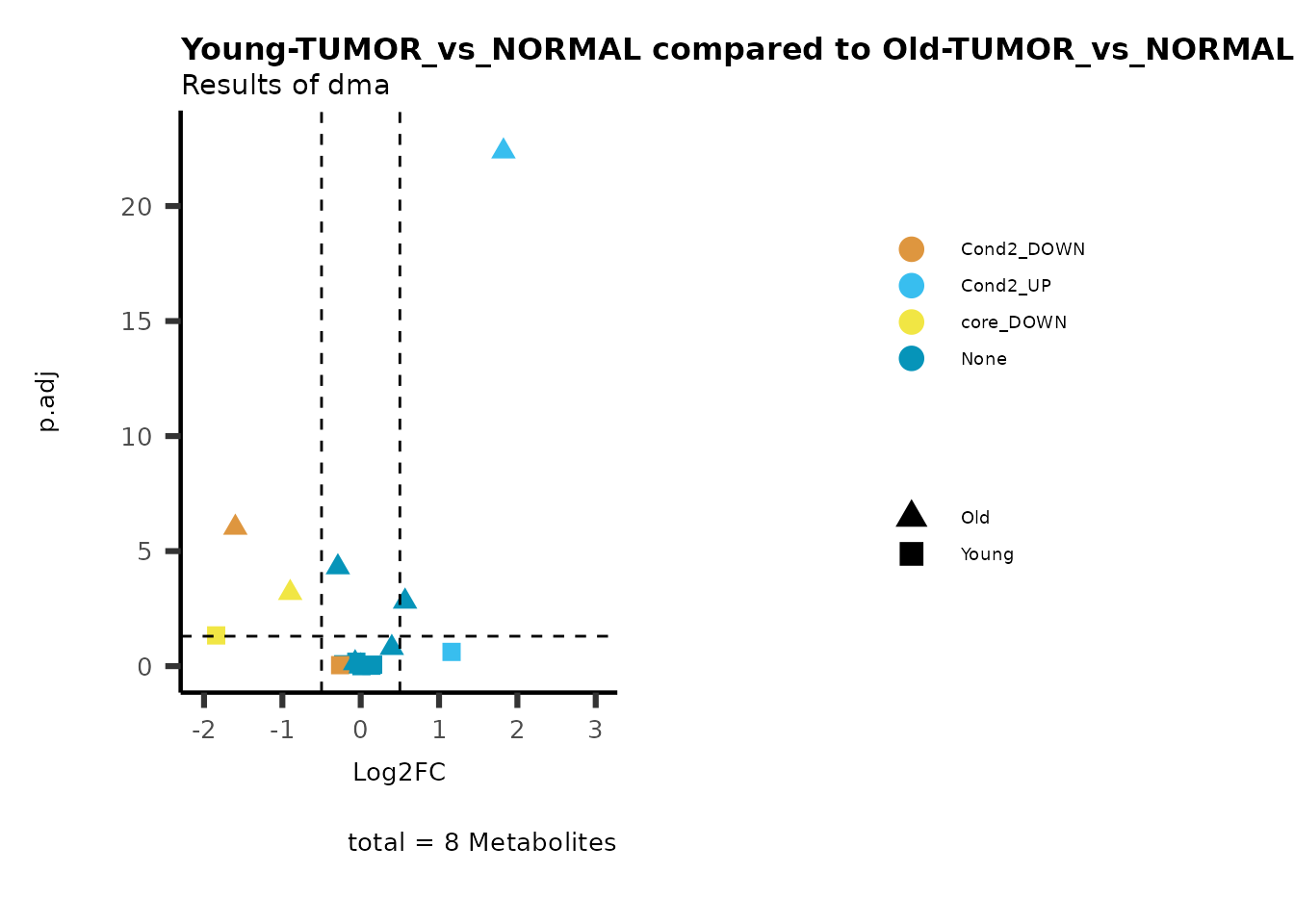 Young-TUMOR_vs_NORMAL compared to Old-TUMOR_vs_NORMAL
Results of dma

p.adj

20
15
10
5
0

-2 -1 0 1 2 3

Log2FC

total = 8 Metabolites

Cond2_DOWN
Cond2_UP
core_DOWN
None

Old
Young